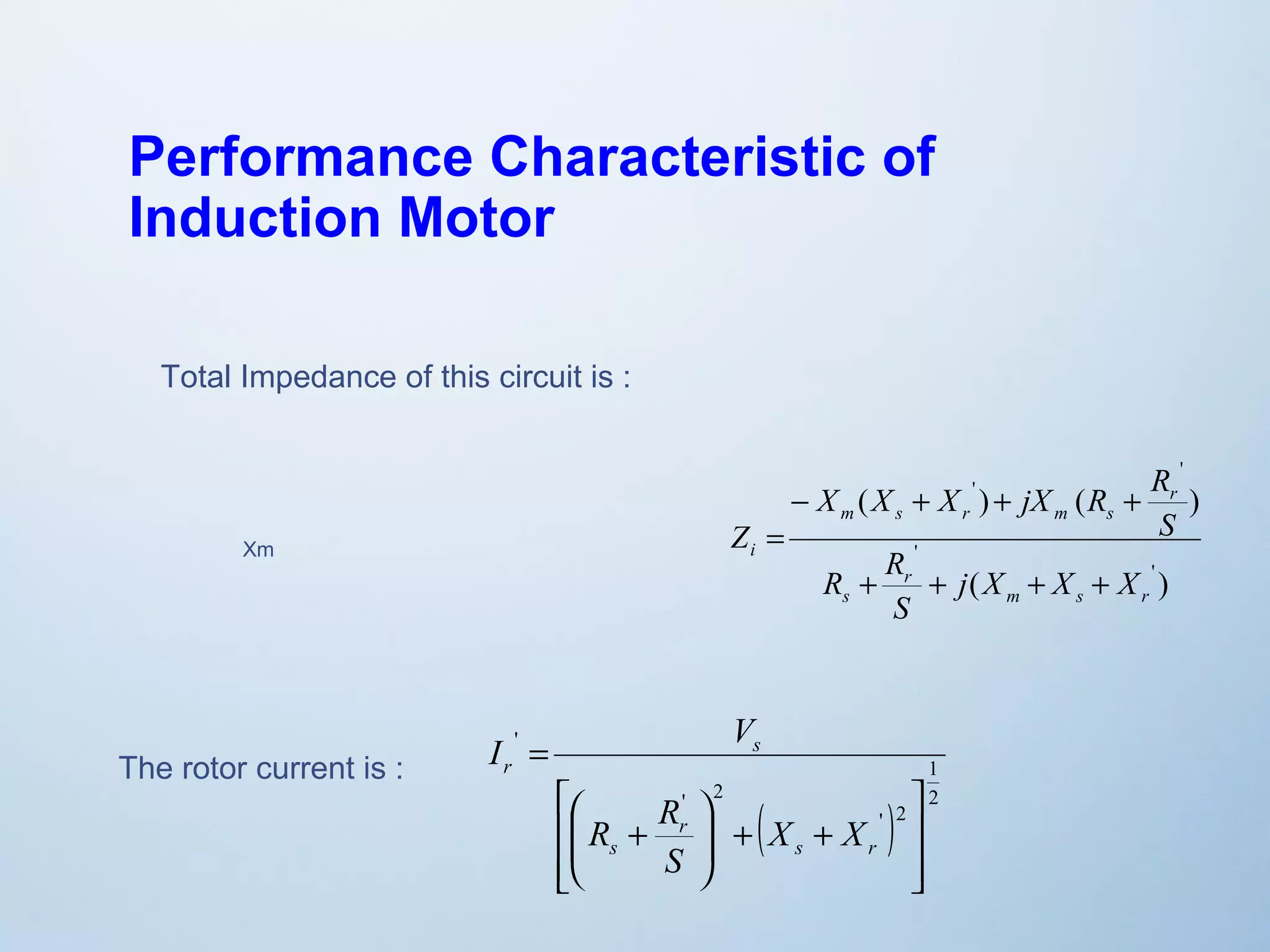 Performance Characteristic of Induction Motor

Total Impedance of this circuit is :

Xm

$Z_i = \frac{-X_m(X_s + X_r^{'}) + jX_m(R_s + \frac{R_r^{'}}{S})}{R_s + \frac{R_r^{'}}{S} + j(X_m + X_s + X_r^{'})}$

The rotor current is :

$I_r^{'} = \frac{V_s}{\left[\left(R_s + \frac{R_r^{'}}{S}\right)^2 + \left(X_s + X_r^{'}\right)^2\right]^{\frac{1}{2}}}$